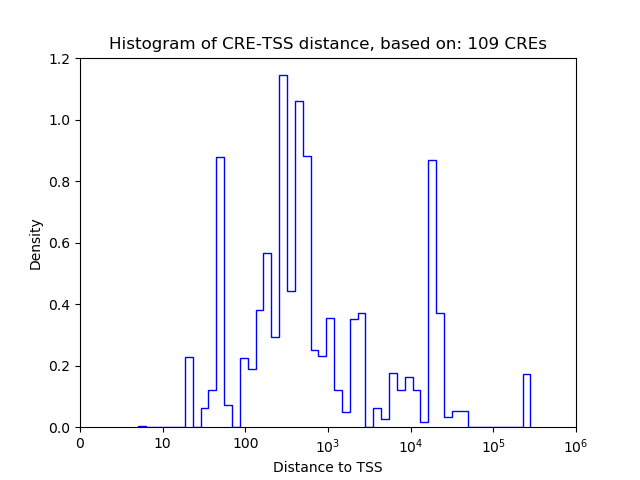 Histogram of CRE-TSS distance, based on: 109 CREs

Density

1.2
1.0
0.8
0.6
0.4
0.2
0.0

0
10
100
$10^3$
$10^4$
$10^5$
$10^6$

Distance to TSS